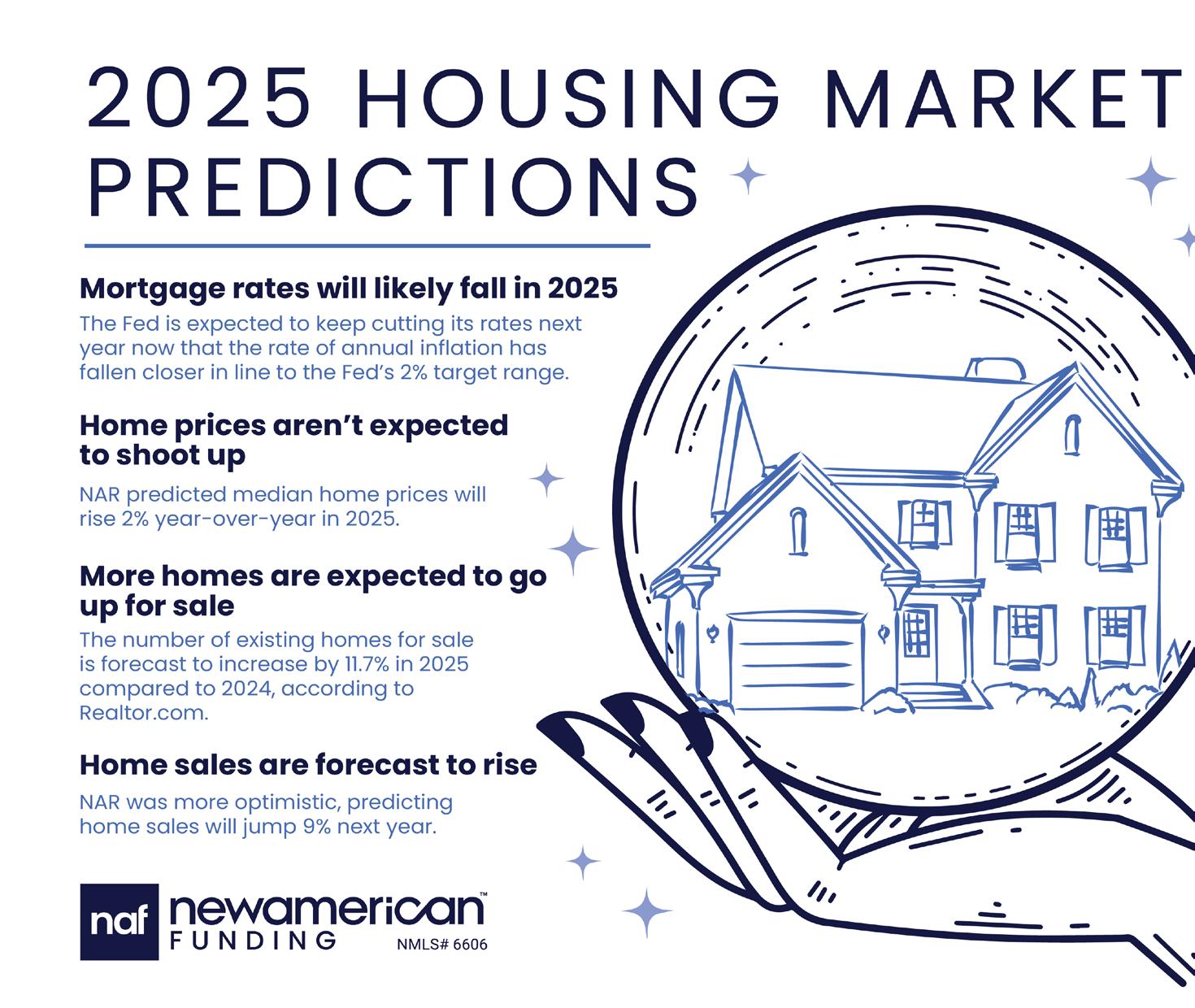 2025 HOUSING MARKET PREDICTIONS

Mortgage rates will likely fall in 2025
The Fed is expected to keep cutting its rates next year now that the rate of annual inflation has fallen closer in line to the Fed's 2% target range.

Home prices aren't expected to shoot up
NAR predicted median home prices will rise 2% year-over-year in 2025.

More homes are expected to go up for sale
The number of existing homes for sale is forecast to increase by 11.7% in 2025 compared to 2024, according to Realtor.com.

Home sales are forecast to rise
NAR was more optimistic, predicting home sales will jump 9% next year.

naf newamerican™ FUNDING NMLS# 6606